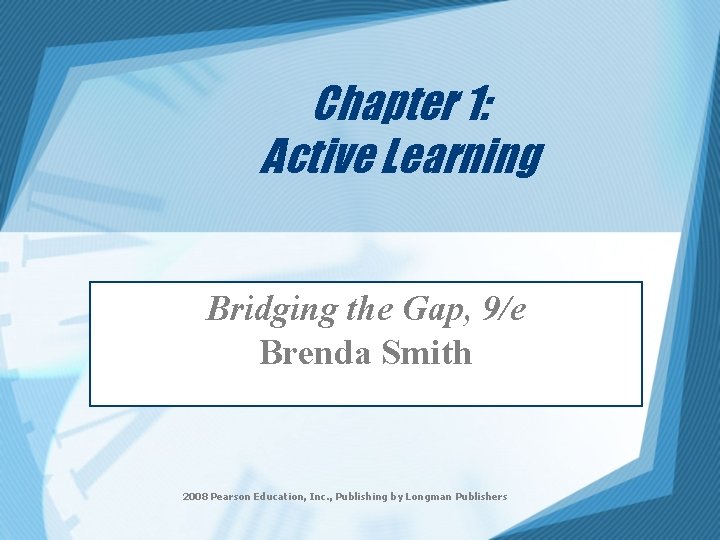 Chapter 1:
Active Learning

Bridging the Gap, 9/e
Brenda Smith

2008 Pearson Education, Inc., Publishing by Longman Publishers